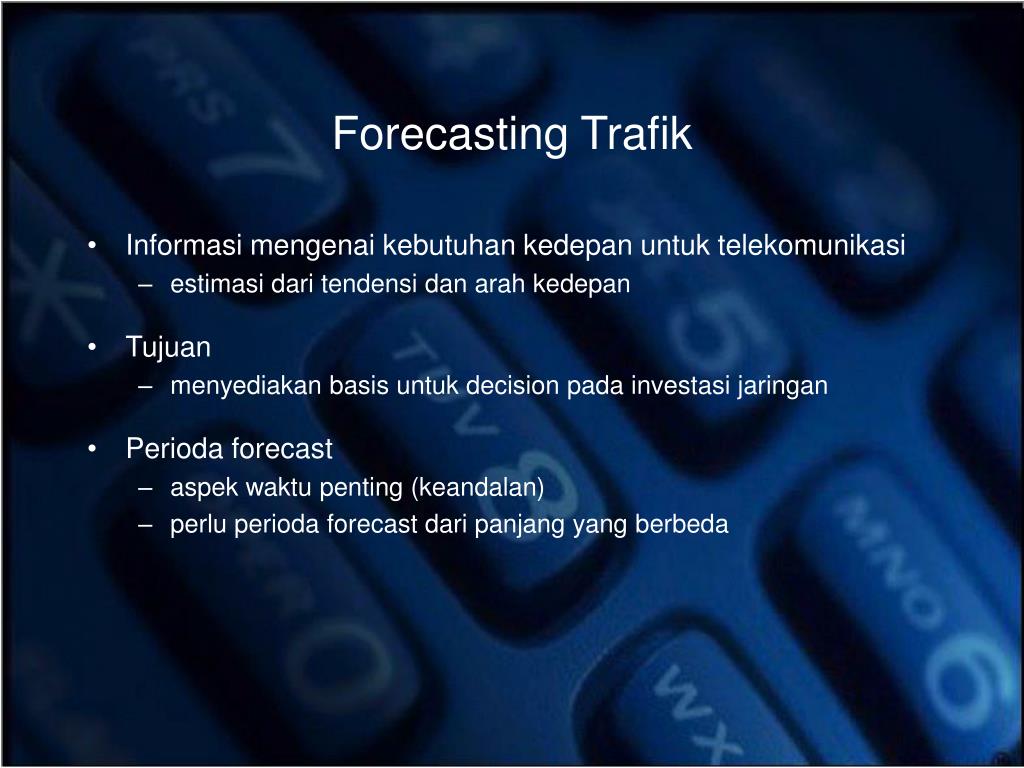 Forecasting Trafik

• Informasi mengenai kebutuhan kedepan untuk telekomunikasi
– estimasi dari tendensi dan arah kedepan

• Tujuan
– menyediakan basis untuk decision pada investasi jaringan

• Perioda forecast
– aspek waktu penting (keandalan)
– perlu perioda forecast dari panjang yang berbeda